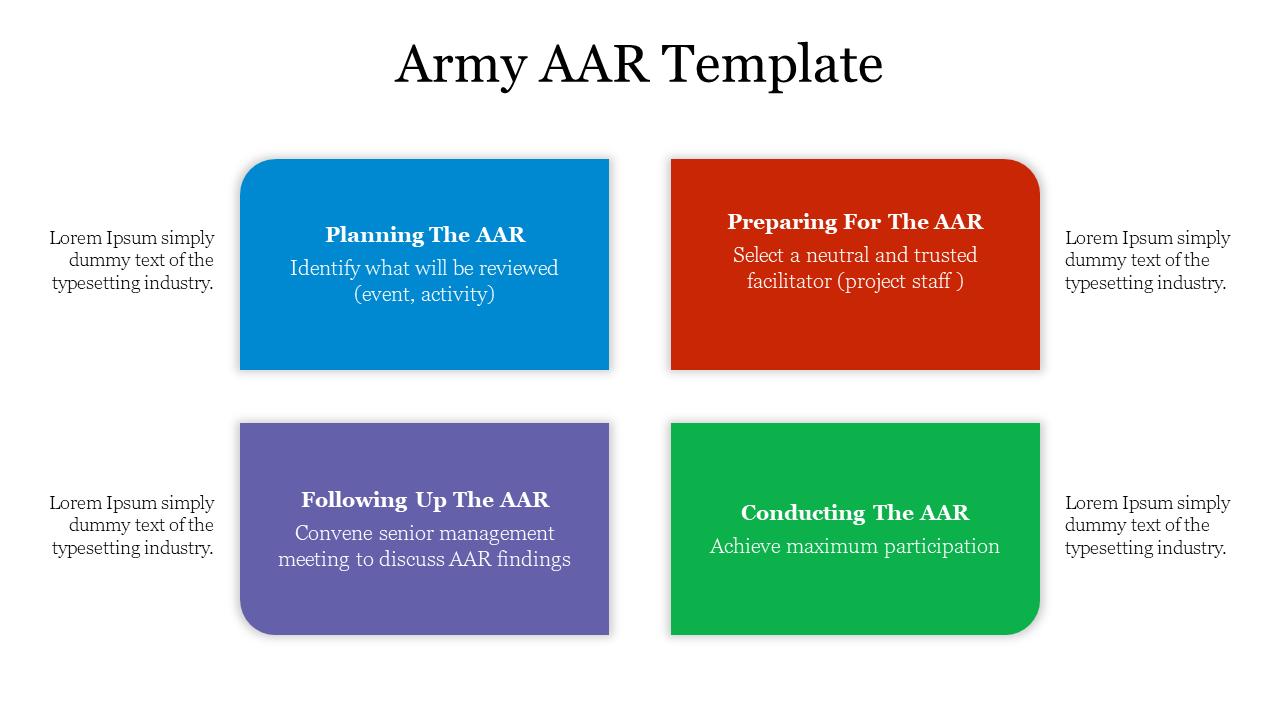 Army AAR Template

Lorem Ipsum simply dummy text of the typesetting industry.

Planning The AAR
Identify what will be reviewed (event, activity)

Preparing For The AAR
Select a neutral and trusted facilitator (project staff )

Lorem Ipsum simply dummy text of the typesetting industry.

Lorem Ipsum simply dummy text of the typesetting industry.

Following Up The AAR
Convene senior management meeting to discuss AAR findings

Conducting The AAR
Achieve maximum participation

Lorem Ipsum simply dummy text of the typesetting industry.